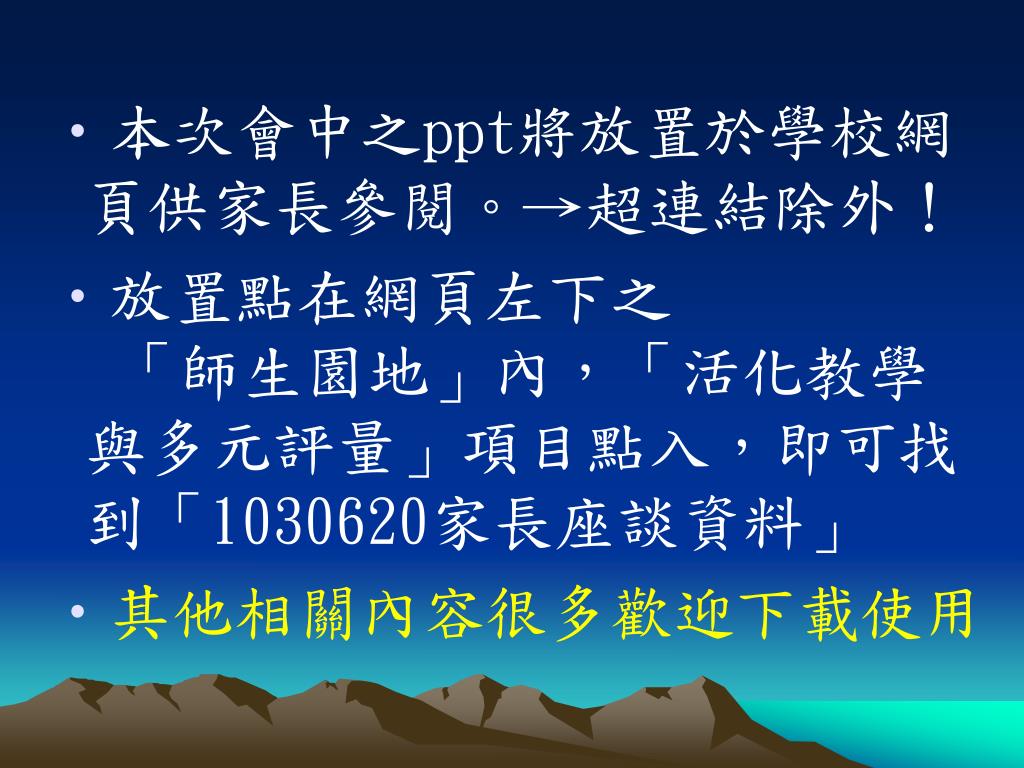 • 本次會中之ppt將放置於學校網頁供家長參閱。→超連結除外！

• 放置點在網頁左下之「師生園地」內，「活化教學與多元評量」項目點入，即可找到「1030620家長座談資料」

• 其他相關內容很多歡迎下載使用